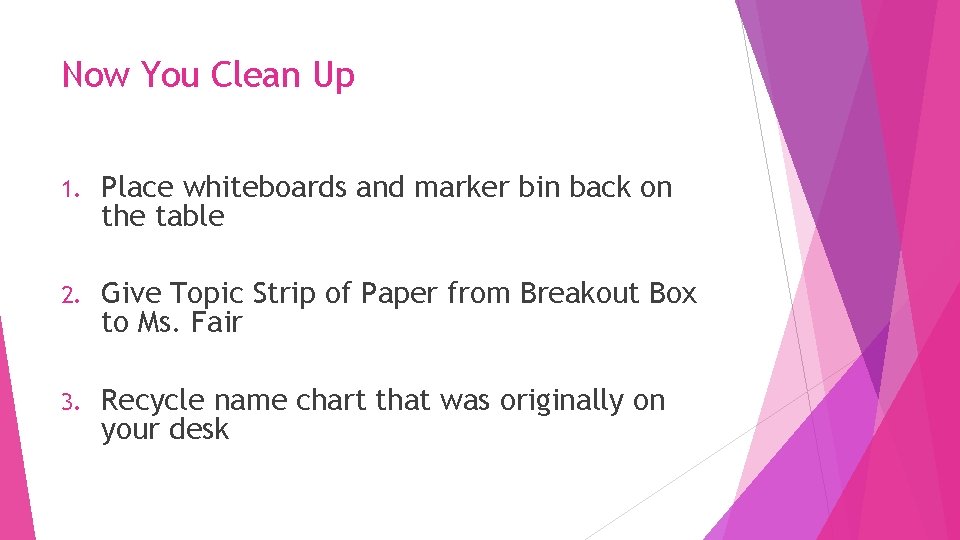 Now You Clean Up

1. Place whiteboards and marker bin back on the table

2. Give Topic Strip of Paper from Breakout Box to Ms. Fair

3. Recycle name chart that was originally on your desk